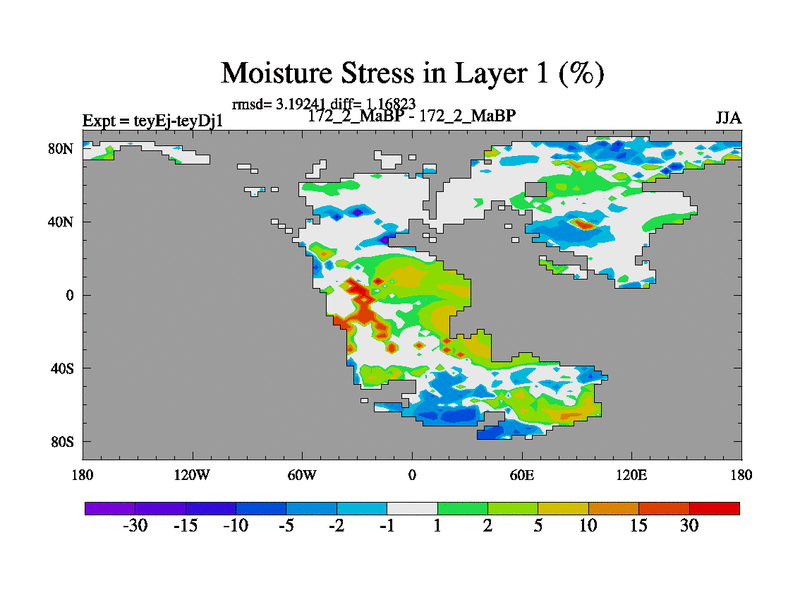 Moisture Stress in Layer 1 (%)

rmsd= 3.19241 diff= 1.16823

Expt = teyEj-teyDj1

172_2_MaBP - 172_2_MaBP

JJA

80N
40N
0
40S
80S

180
120W
60W
0
60E
120E
180

-30
-15
-10
-5
-2
-1
1
2
5
10
15
30